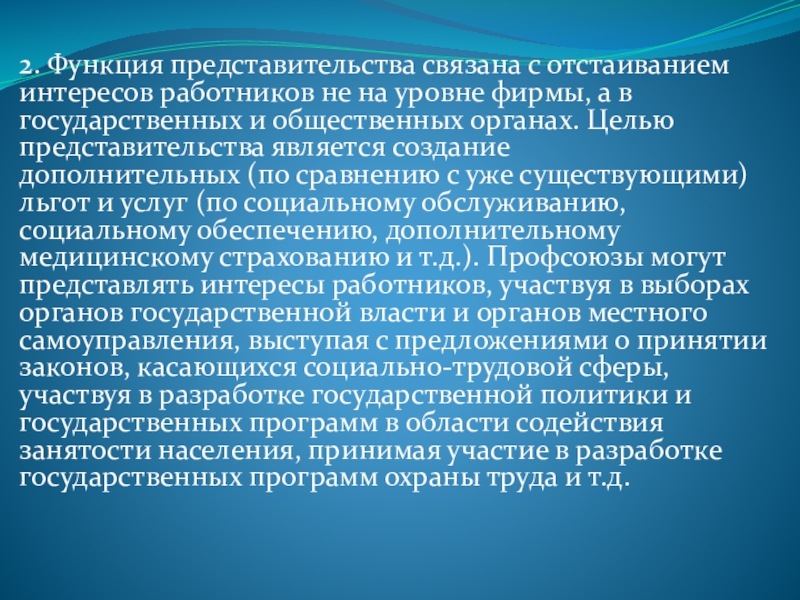 2. Функция представительства связана с отстаиванием интересов работников не на уровне фирмы, а в государственных и общественных органах. Целью представительства является создание дополнительных (по сравнению с уже существующими) льгот и услуг (по социальному обслуживанию, социальному обеспечению, дополнительному медицинскому страхованию и т.д.). Профсоюзы могут представлять интересы работников, участвуя в выборах органов государственной власти и органов местного самоуправления, выступая с предложениями о принятии законов, касающихся социально-трудовой сферы, участвуя в разработке государственной политики и государственных программ в области содействия занятости населения, принимая участие в разработке государственных программ охраны труда и т.д.